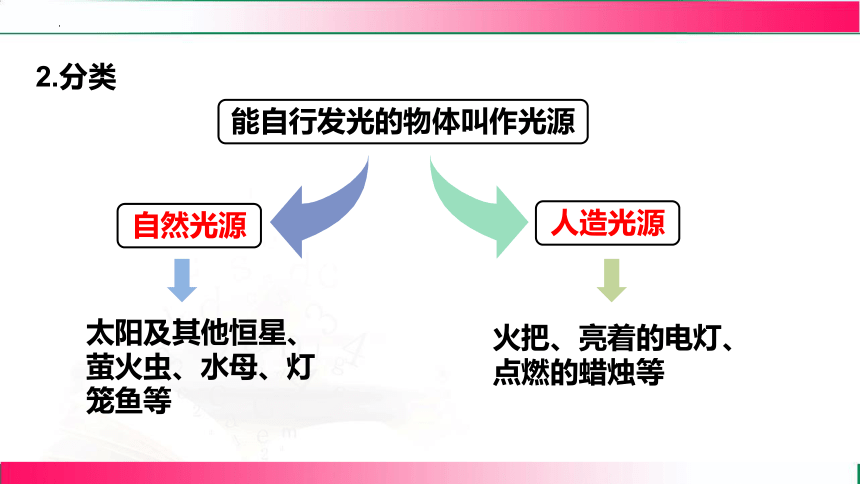 2.分类

能自行发光的物体叫作光源

自然光源

人造光源

太阳及其他恒星、萤火虫、水母、灯笼鱼等

火把、亮着的电灯、点燃的蜡烛等